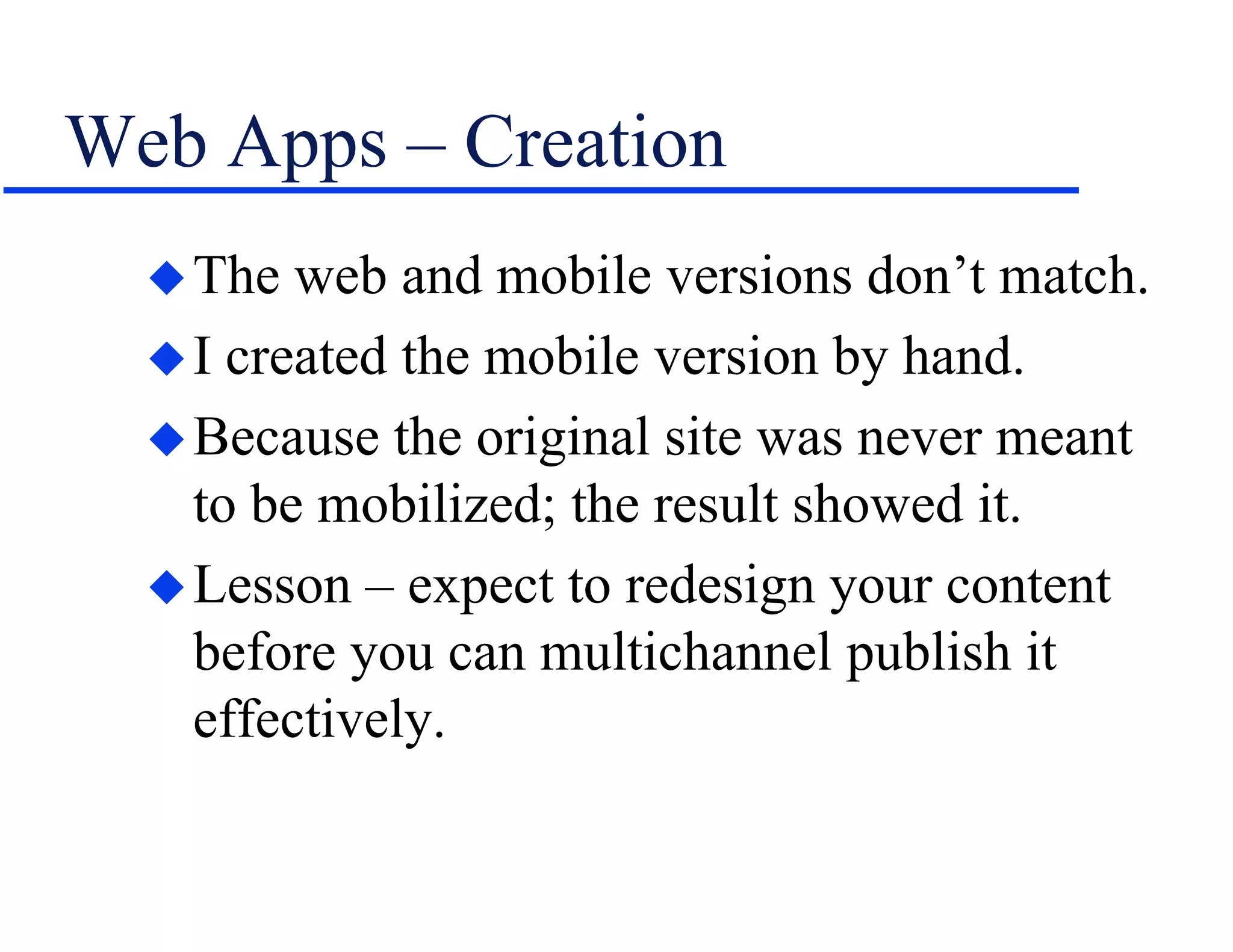 Web Apps – Creation

◆ The web and mobile versions don’t match.

◆ I created the mobile version by hand.

◆ Because the original site was never meant to be mobilized; the result showed it.

◆ Lesson – expect to redesign your content before you can multichannel publish it effectively.